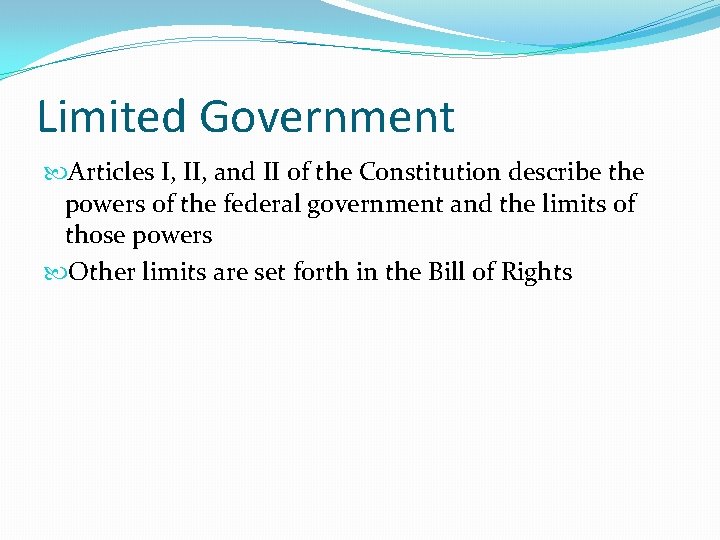 Limited Government

Articles I, II, and II of the Constitution describe the powers of the federal government and the limits of those powers

Other limits are set forth in the Bill of Rights